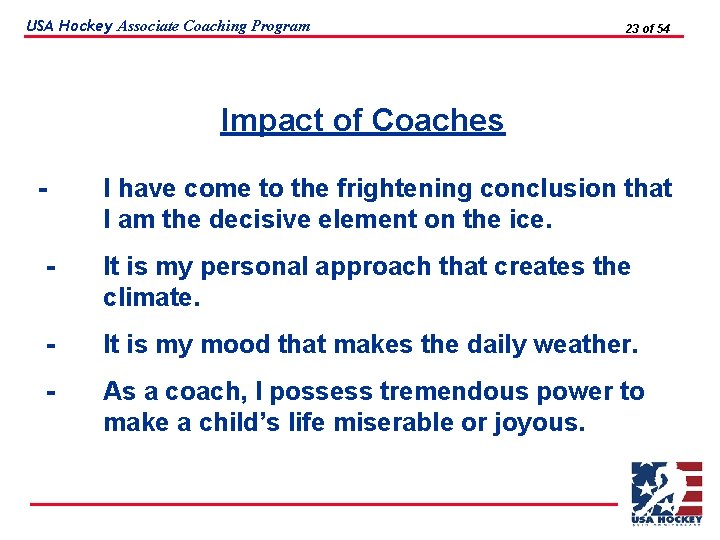 USA Hockey Associate Coaching Program

23 of 54

Impact of Coaches

- I have come to the frightening conclusion that I am the decisive element on the ice.

- It is my personal approach that creates the climate.

- It is my mood that makes the daily weather.

- As a coach, I possess tremendous power to make a child's life miserable or joyous.

USA HOCKEY